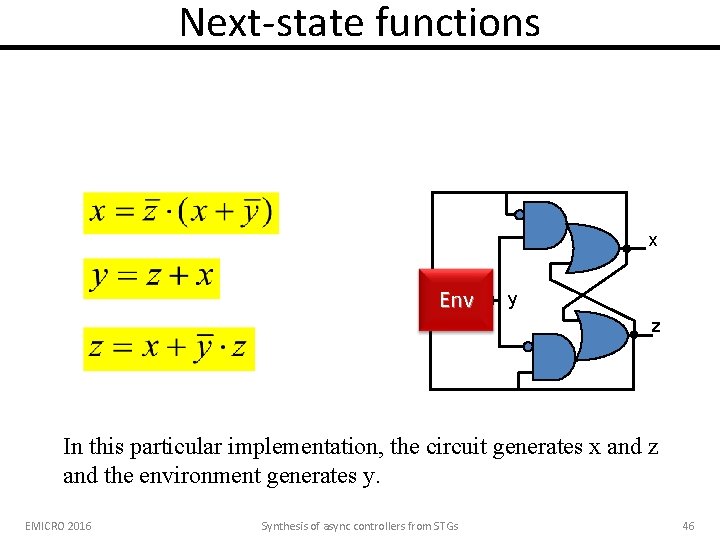 Next-state functions

$x = \bar{z} \cdot (x + \bar{y})$

$y = z + x$

$z = x + \bar{y} \cdot z$

Env

y

x

z

In this particular implementation, the circuit generates x and z and the environment generates y.

EMICRO 2016

Synthesis of async controllers from STGs

46